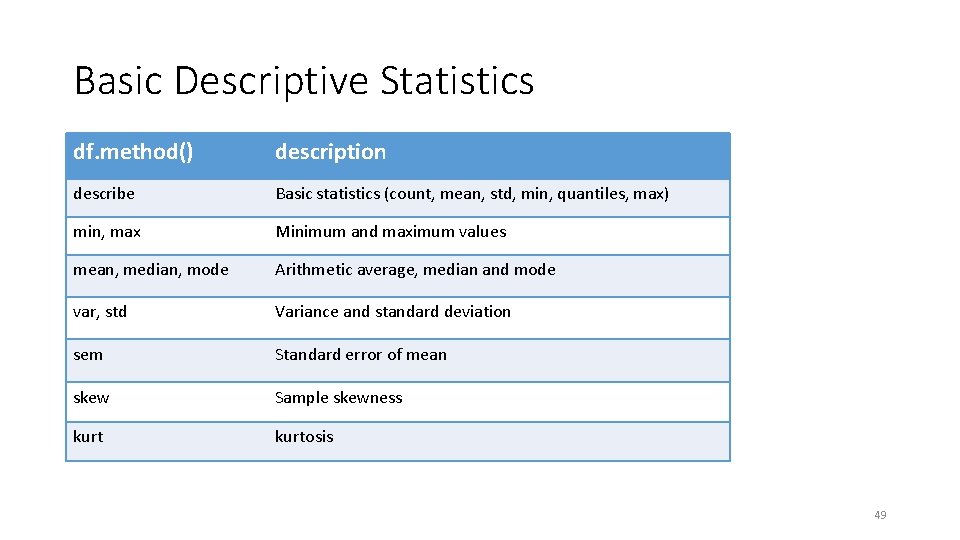 Basic Descriptive Statistics

| df.method() | description |
|---|---|
| describe | Basic statistics (count, mean, std, min, quantiles, max) |
| min, max | Minimum and maximum values |
| mean, median, mode | Arithmetic average, median and mode |
| var, std | Variance and standard deviation |
| sem | Standard error of mean |
| skew | Sample skewness |
| kurt | kurtosis |

49